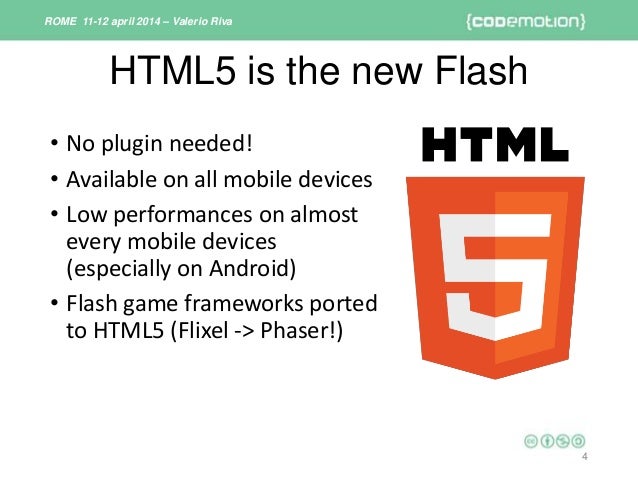 ROME 11-12 april 2014 – Valerio Riva

{codemotion}

HTML5 is the new Flash

• No plugin needed!
• Available on all mobile devices
• Low performances on almost every mobile devices (especially on Android)
• Flash game frameworks ported to HTML5 (Flixel -> Phaser!)

HTML

5

4